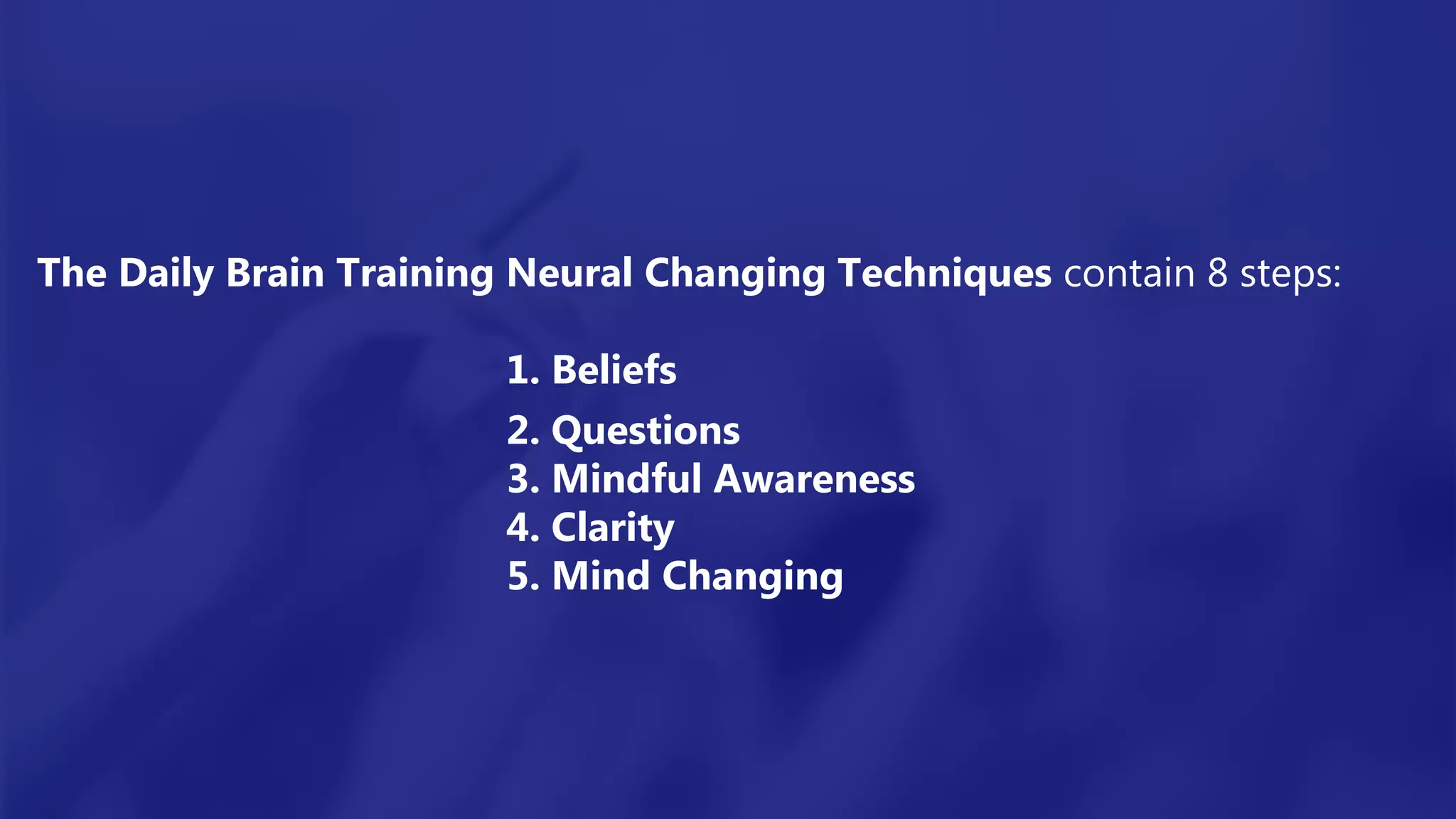 The Daily Brain Training Neural Changing Techniques contain 8 steps:

1. Beliefs
2. Questions
3. Mindful Awareness
4. Clarity
5. Mind Changing